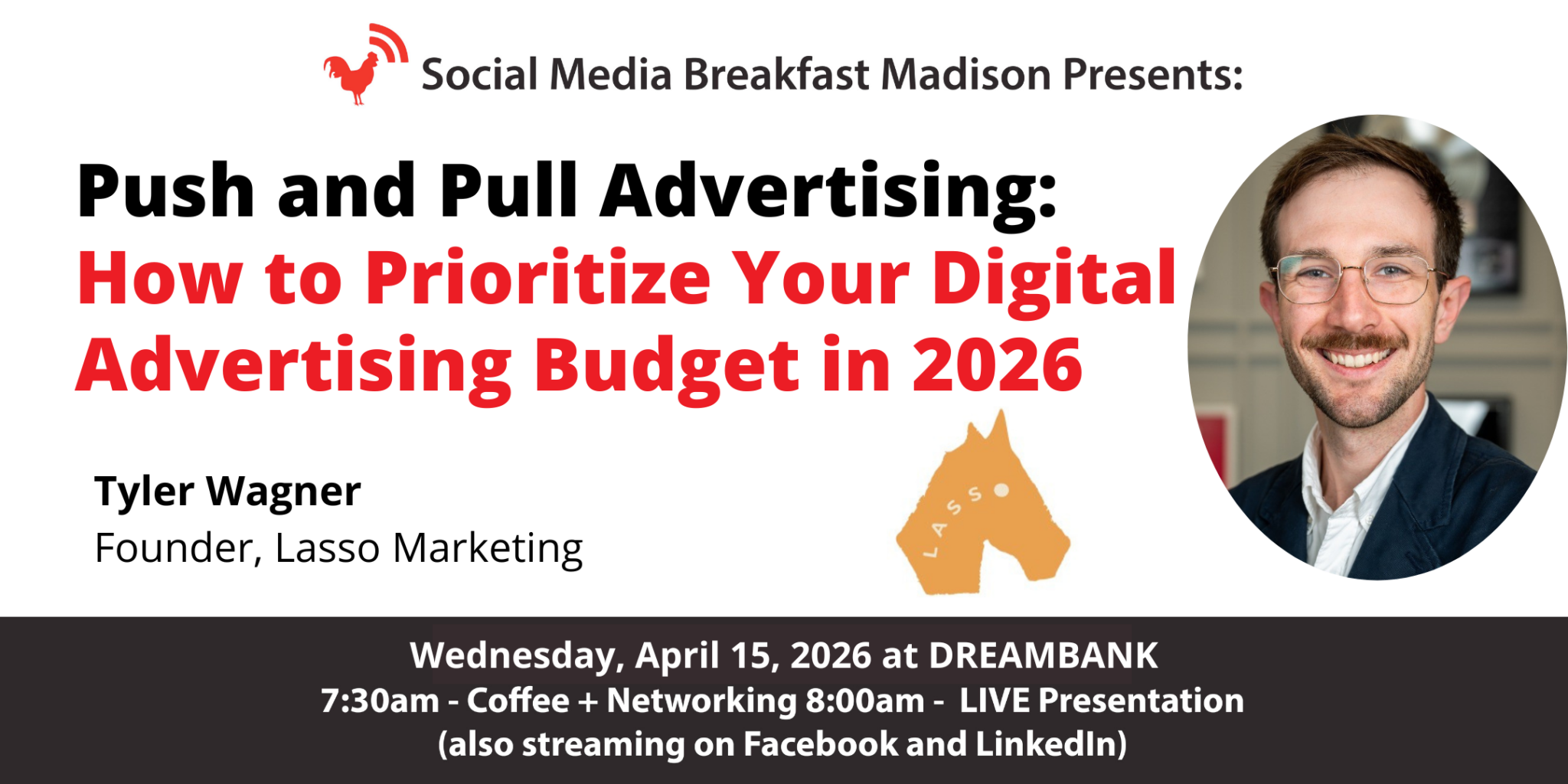 Social Media Breakfast Madison Presents:

Push and Pull Advertising:
How to Prioritize Your Digital Advertising Budget in 2026

Tyler Wagner
Founder, Lasso Marketing

LASSO

Wednesday, April 15, 2026 at DREAMBANK
7:30am - Coffee + Networking 8:00am - LIVE Presentation
(also streaming on Facebook and LinkedIn)